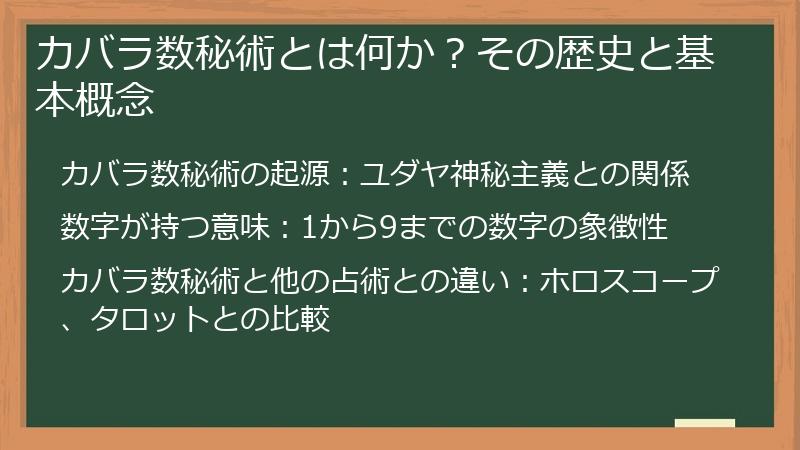 カバラ数秘術とは何か？その歴史と基本概念

カバラ数秘術の起源：ユダヤ神秘主義との関係

数字が持つ意味：1から9までの数字の象徴性

カバラ数秘術と他の占術との違い：ホロスコープ、タロットとの比較